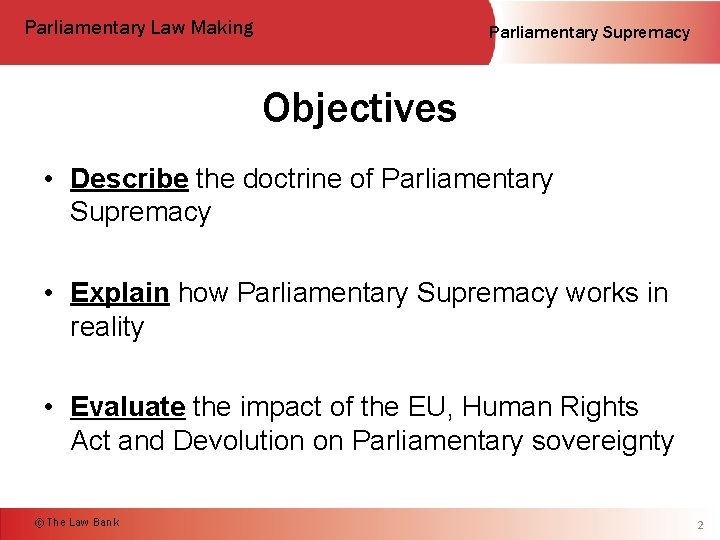 Parliamentary Law Making

Parliamentary Supremacy

Objectives

• Describe the doctrine of Parliamentary Supremacy

• Explain how Parliamentary Supremacy works in reality

• Evaluate the impact of the EU, Human Rights Act and Devolution on Parliamentary sovereignty

© The Law Bank

2